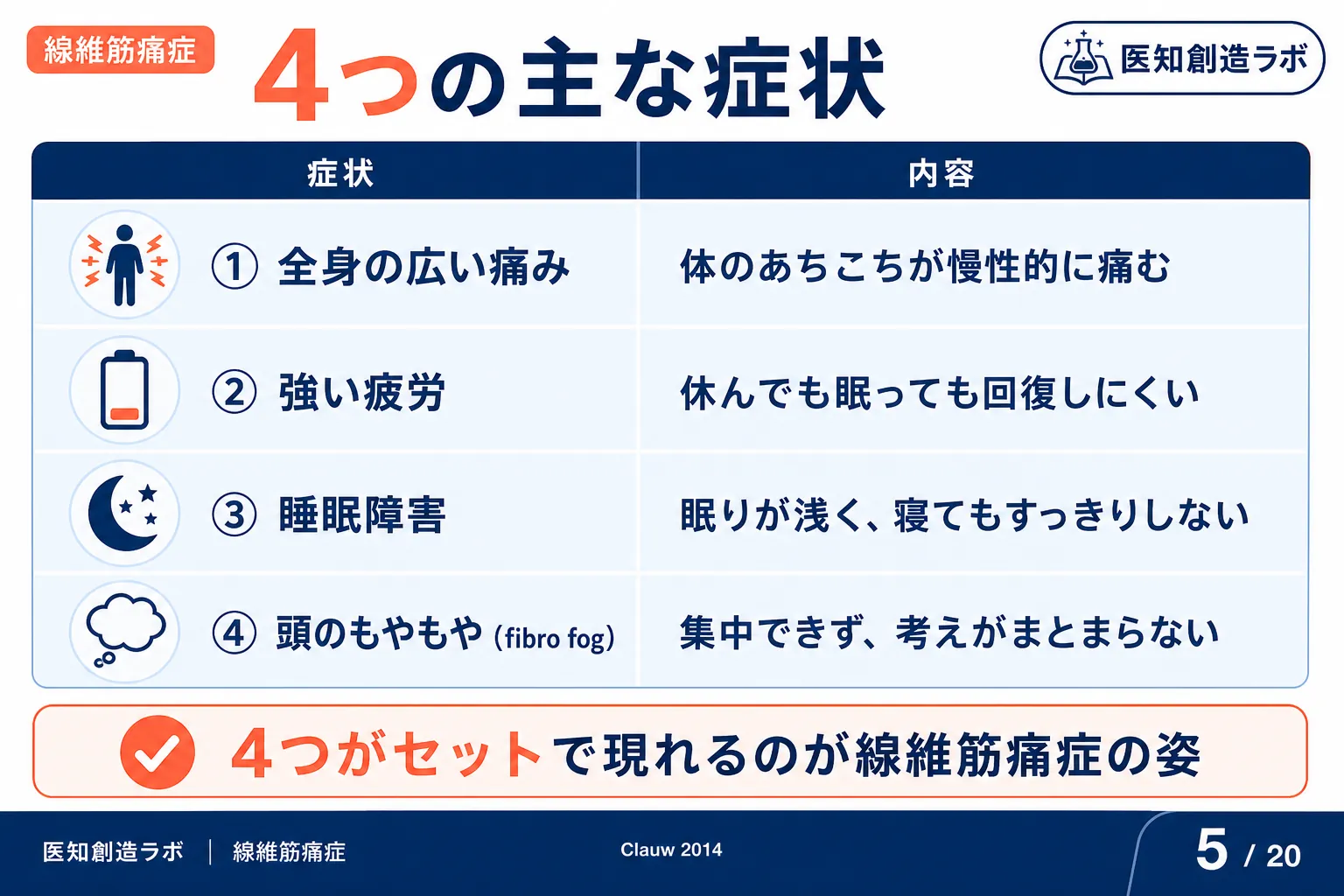 線維筋痛症

4つの主な症状

医知創造ラボ

| 症状 | 内容 |
|---|---|
| ① 全身の広い痛み | 体のあちこちが慢性的に痛む |
| ② 強い疲労 | 休んでも眠っても回復しにくい |
| ③ 睡眠障害 | 眠りが浅く、寝てもすっきりしない |
| ④ 頭のもやもや (fibro fog) | 集中できず、考えがまとまらない |

4つがセットで現れるのが線維筋痛症の姿

医知創造ラボ | 線維筋痛症

Clauw 2014

5 / 20